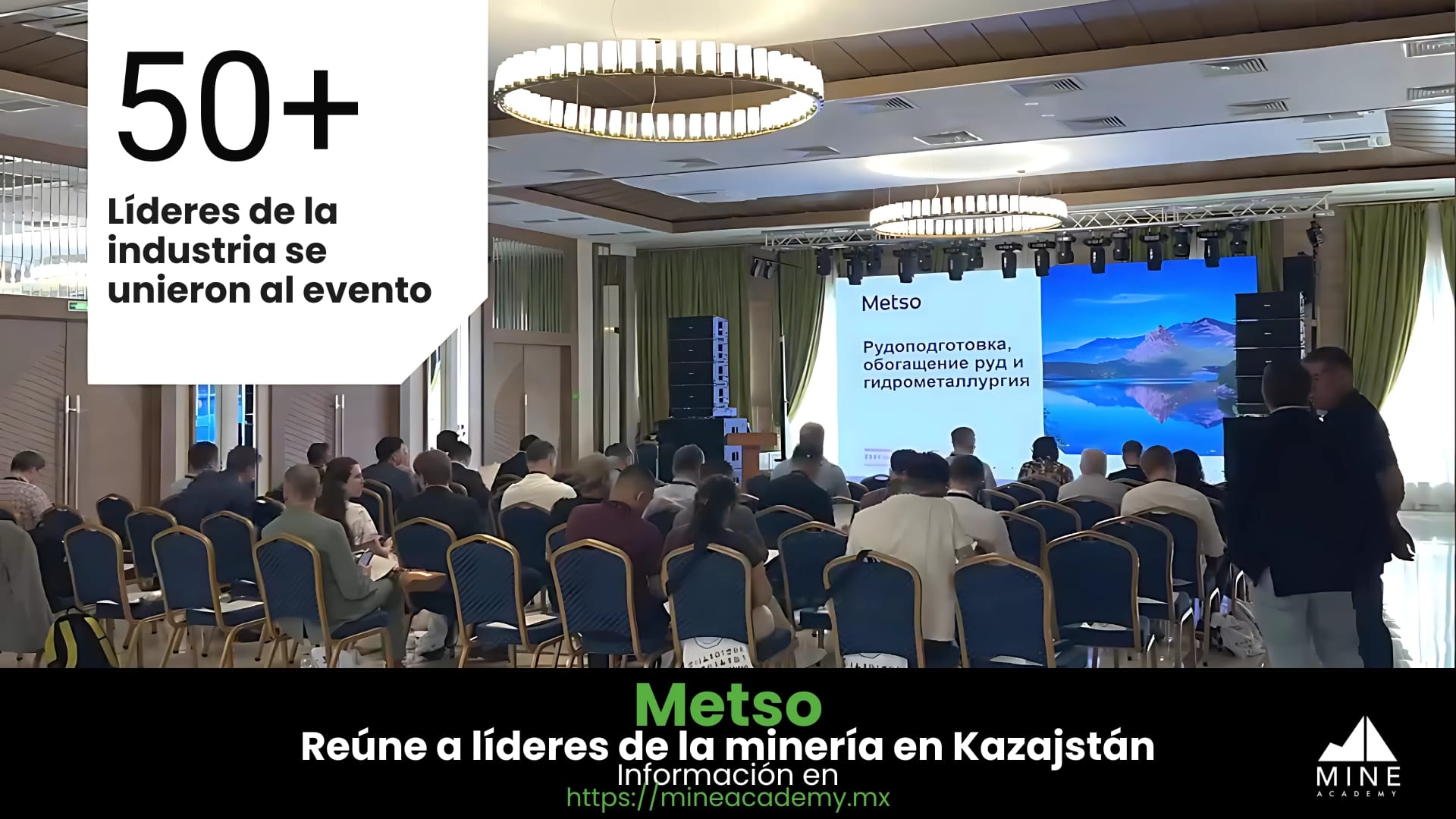 50+

Líderes de la industria se unieron al evento

Metso

Рудоподготовка, обогащение руд и гидрометаллургия

Metso
Reúne a líderes de la minería en Kazajstán
Información en
https://mineacademy.mx

MINE
ACADEMY